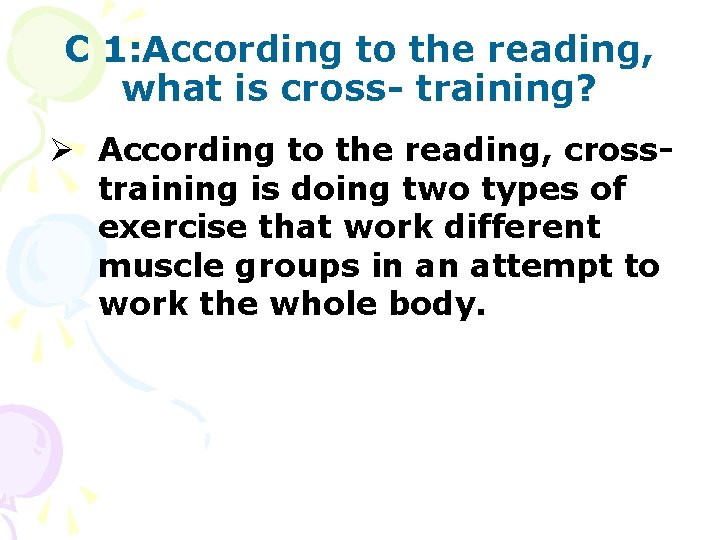 C 1:According to the reading, what is cross- training?

➢ According to the reading, cross-training is doing two types of exercise that work different muscle groups in an attempt to work the whole body.